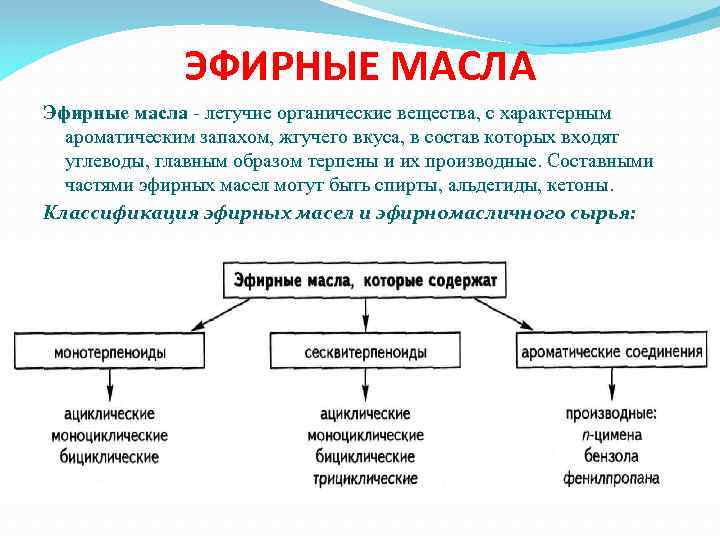 ЭФИРНЫЕ МАСЛА

Эфирные масла - летучие органические вещества, с характерным ароматическим запахом, жгучего вкуса, в состав которых входят углеводы, главным образом терпены и их производные. Составными частями эфирных масел могут быть спирты, альдегиды, кетоны.

Классификация эфирных масел и эфирномасличного сырья:

Эфирные масла, которые содержат

монотерпеноиды

ациклические
моноциклические
бициклические

сесквитерпеноиды

ациклические
моноциклические
бициклические
трициклические

ароматические соединения

производные:
п-цимена
бензола
фенилпропана